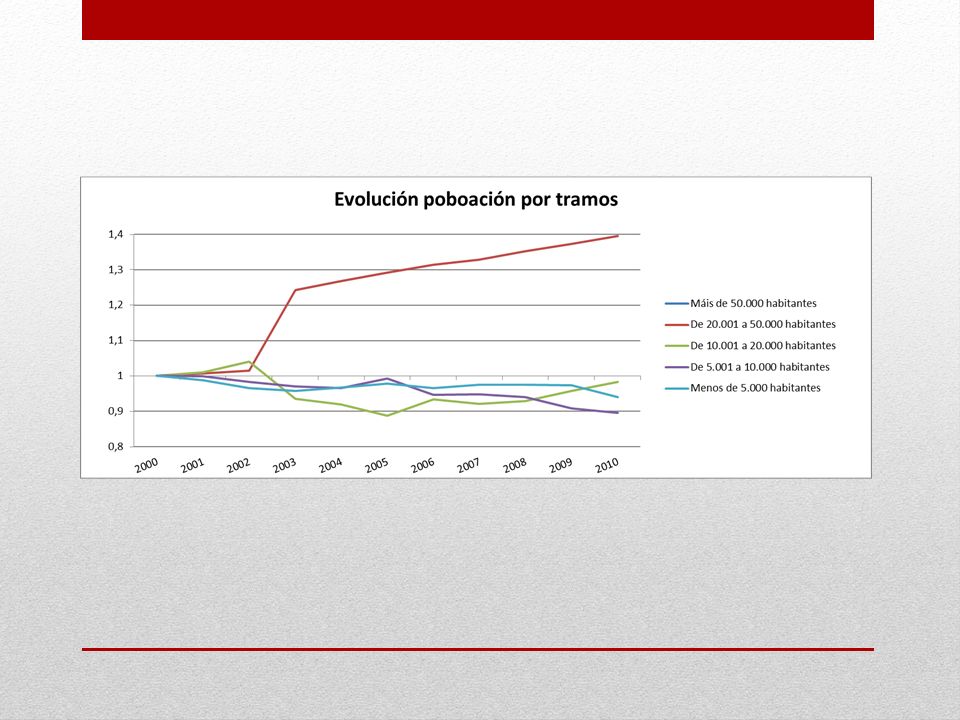 Evolución poboación por tramos

1,4
1,3
1,2
1,1
1
0,9
0,8

2000 2001 2002 2003 2004 2005 2006 2007 2008 2009 2010

Máis de 50.000 habitantes
De 20.001 a 50.000 habitantes
De 10.001 a 20.000 habitantes
De 5.001 a 10.000 habitantes
Menos de 5.000 habitantes